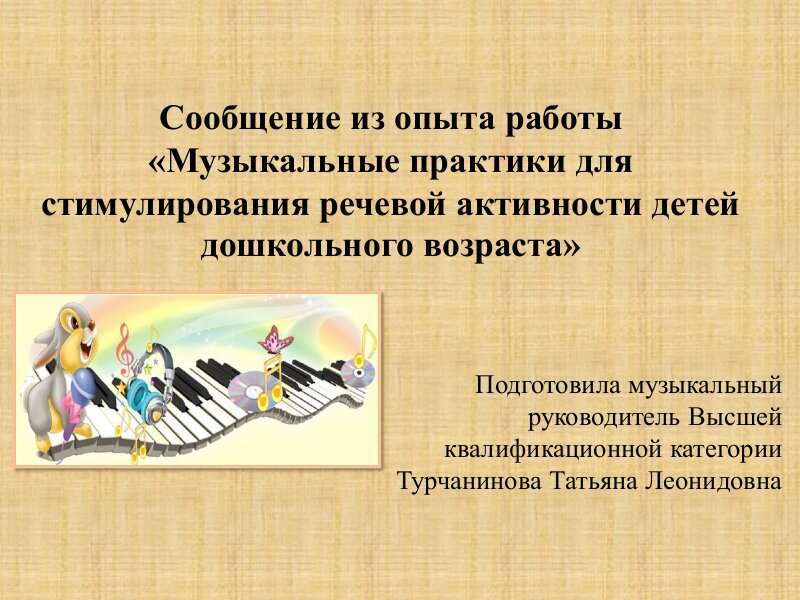 Сообщение из опыта работы «Музыкальные практики для стимулирования речевой активности детей дошкольного возраста»

Подготовила музыкальный руководитель Высшей квалификационной категории Турчанинова Татьяна Леонидовна